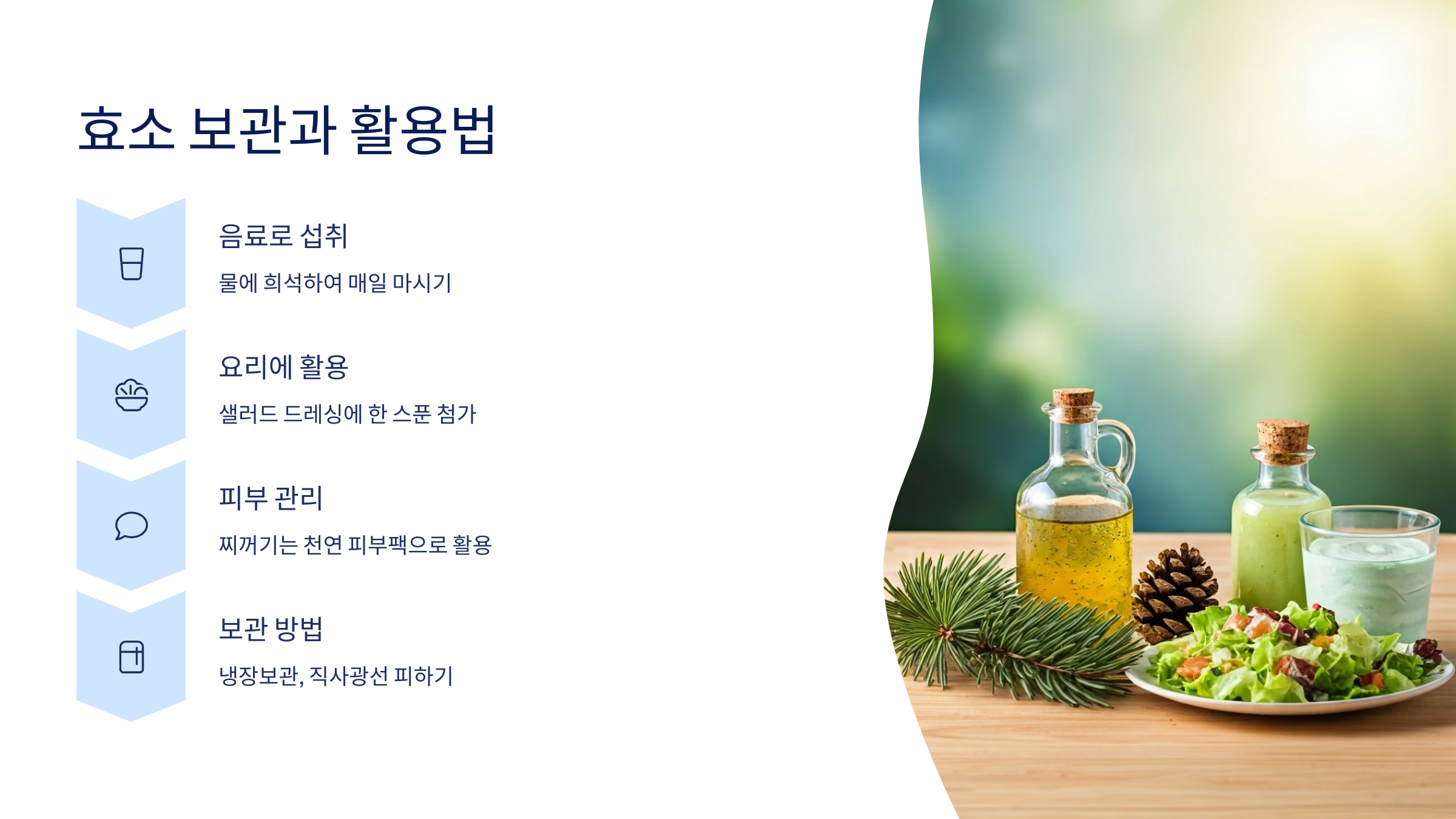 효소 보관과 활용법

음료로 섭취

물에 희석하여 매일 마시기

요리에 활용

샐러드 드레싱에 한 스푼 첨가

피부 관리

찌꺼기는 천연 피부팩으로 활용

보관 방법

냉장보관, 직사광선 피하기